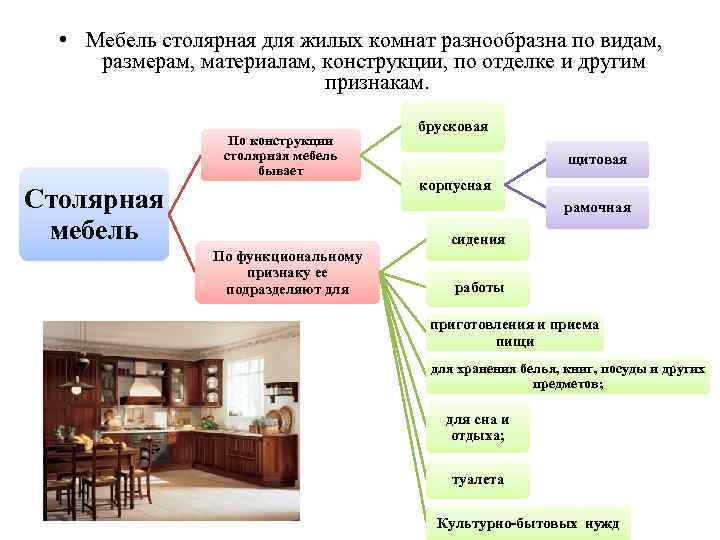 • Мебель столярная для жилых комнат разнообразна по видам, размерам, материалам, конструкции, по отделке и другим признакам.

Столярная мебель

По конструкции столярная мебель бывает

брусковая

корпусная

щитовая

рамочная

По функциональному признаку ее подразделяют для

сидения

работы

приготовления и приема пищи

для хранения белья, книг, посуды и других предметов;

для сна и отдыха;

туалета

Культурно-бытовых нужд